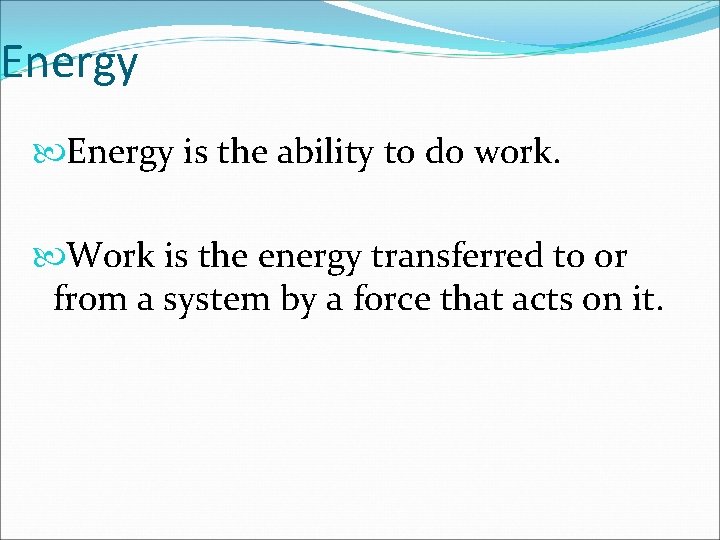 Energy

Energy is the ability to do work.

Work is the energy transferred to or from a system by a force that acts on it.